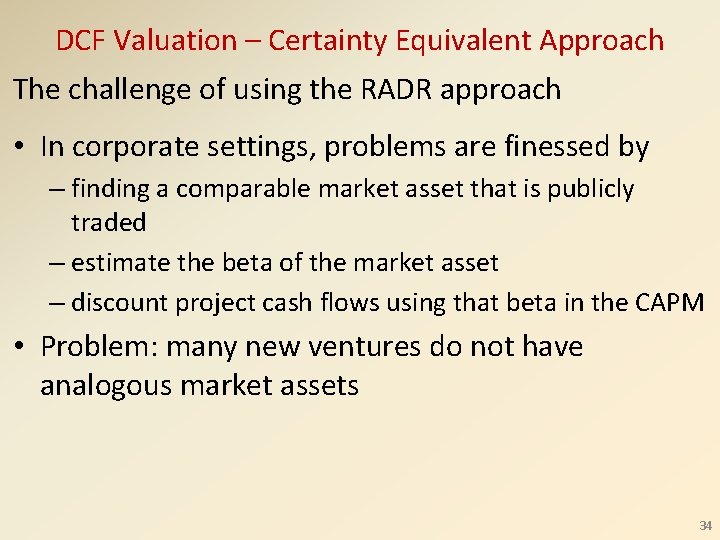 DCF Valuation – Certainty Equivalent Approach

The challenge of using the RADR approach

• In corporate settings, problems are finessed by
– finding a comparable market asset that is publicly traded
– estimate the beta of the market asset
– discount project cash flows using that beta in the CAPM

• Problem: many new ventures do not have analogous market assets

34